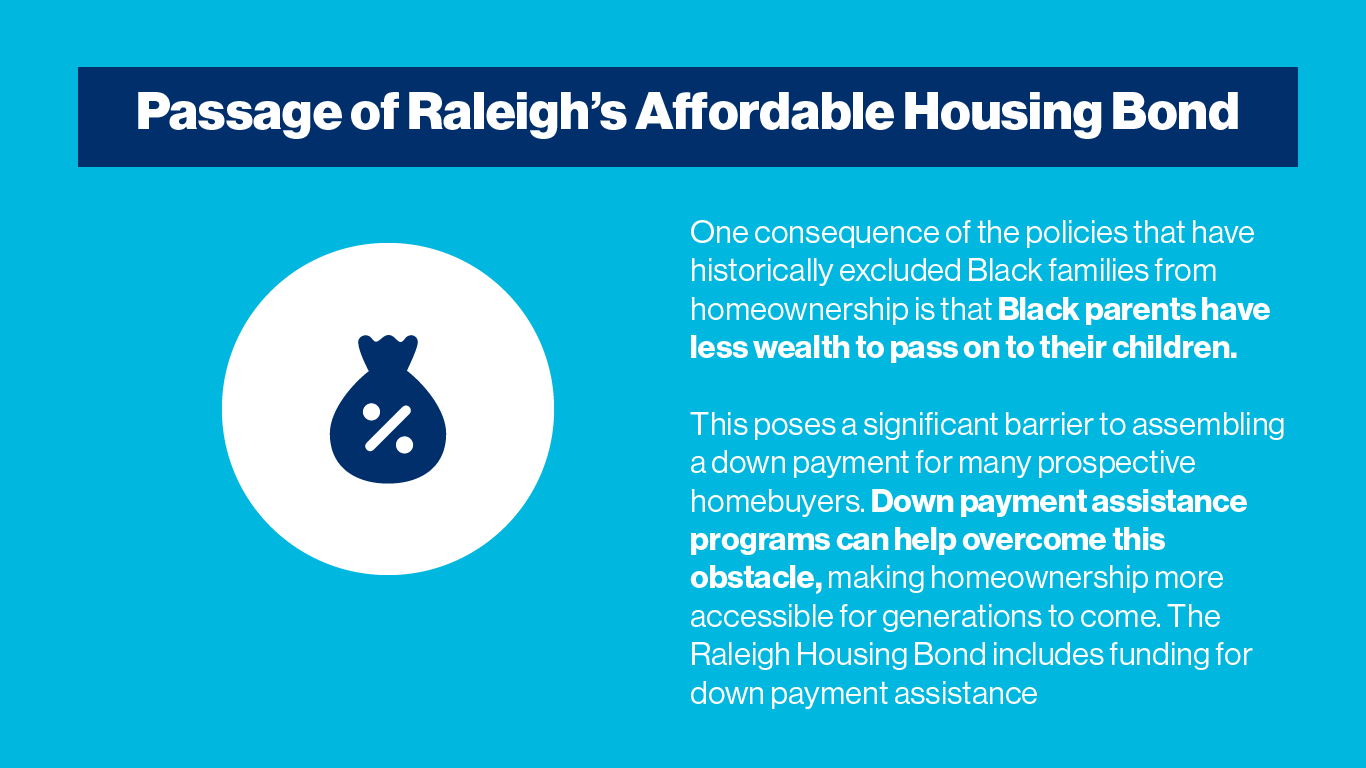 Passage of Raleigh's Affordable Housing Bond

%

One consequence of the policies that have historically excluded Black families from homeownership is that Black parents have less wealth to pass on to their children.

This poses a significant barrier to assembling a down payment for many prospective homebuyers. Down payment assistance programs can help overcome this obstacle, making homeownership more accessible for generations to come. The Raleigh Housing Bond includes funding for down payment assistance